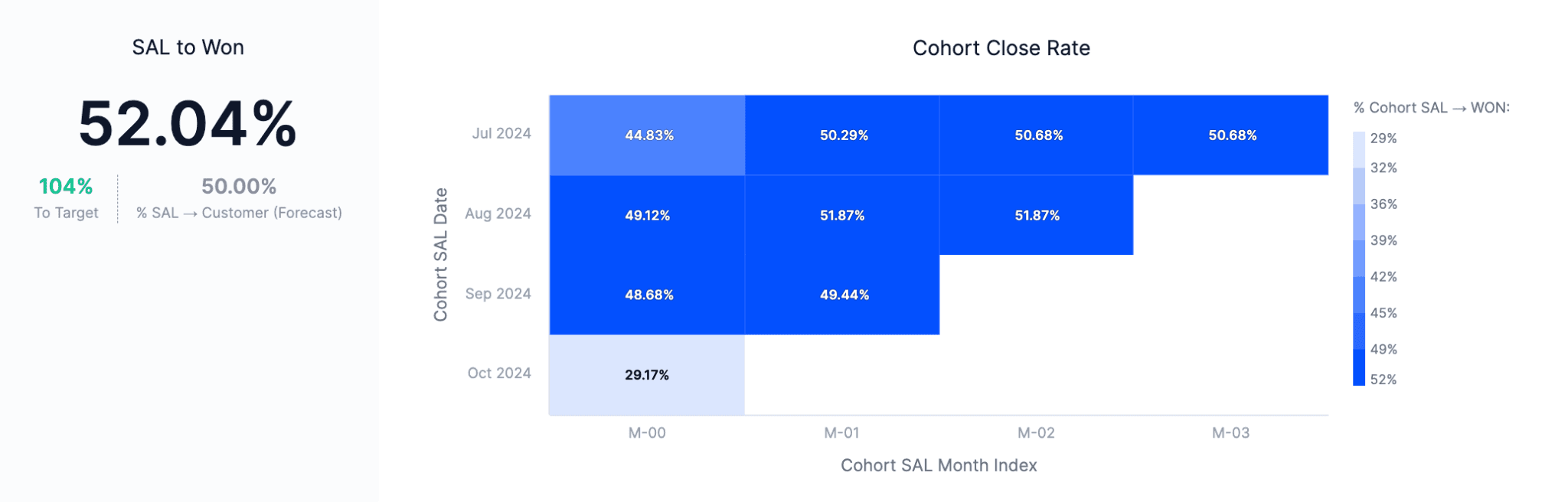 SAL to Won

52.04%

104%
To Target

50.00%
% SAL → Customer (Forecast)

Cohort Close Rate

Cohort SAL Date

| | M-00 | M-01 | M-02 | M-03 |
|---|---|---|---|---|
| Jul 2024 | 44.83% | 50.29% | 50.68% | 50.68% |
| Aug 2024 | 49.12% | 51.87% | 51.87% | |
| Sep 2024 | 48.68% | 49.44% | | |
| Oct 2024 | 29.17% | | | |

Cohort SAL Month Index

% Cohort SAL → WON:
29%
32%
36%
39%
42%
45%
49%
52%